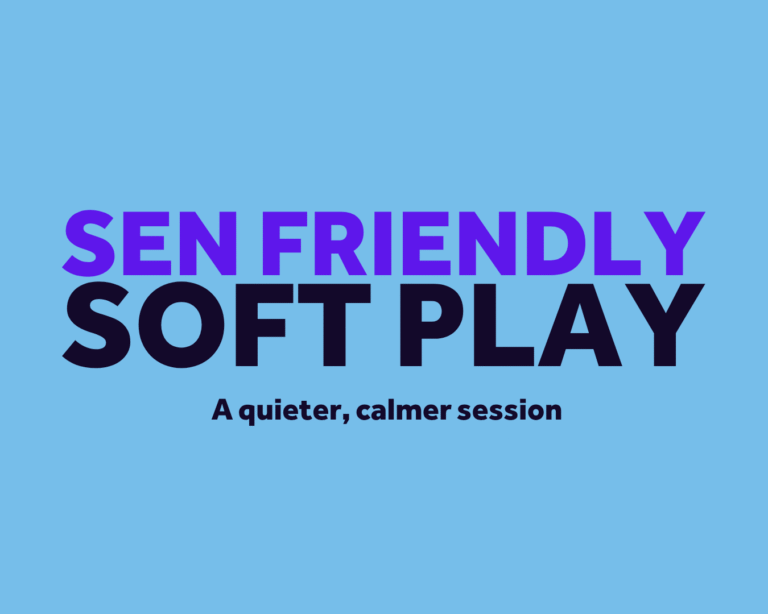 SEN FRIENDLY
SOFT PLAY

A quieter, calmer session